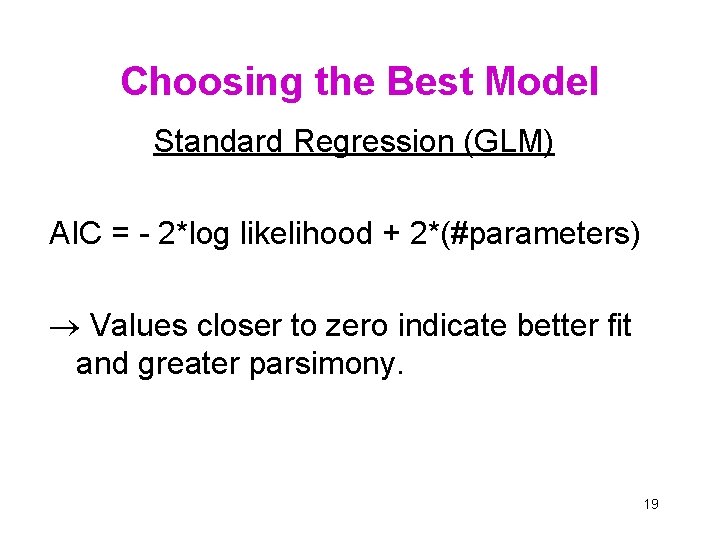 Choosing the Best Model

Standard Regression (GLM)

AIC = - 2*log likelihood + 2*(#parameters)

→ Values closer to zero indicate better fit and greater parsimony.

19